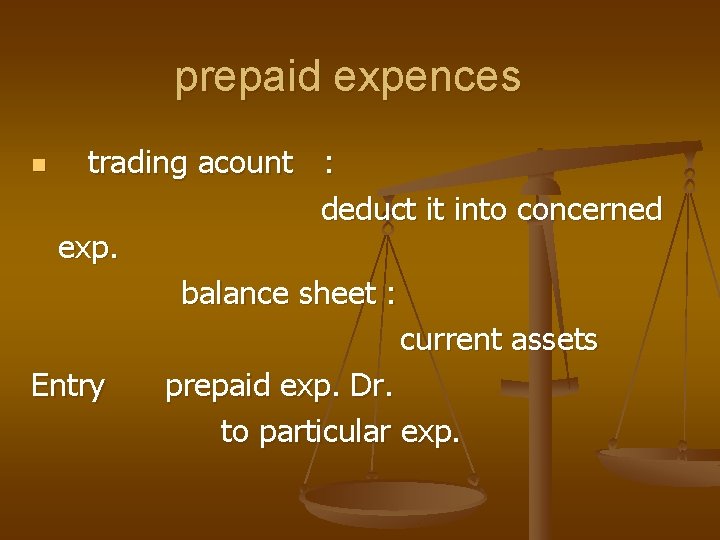 prepaid expences

trading acount :

deduct it into concerned exp.

balance sheet :

current assets

Entry prepaid exp. Dr.

to particular exp.